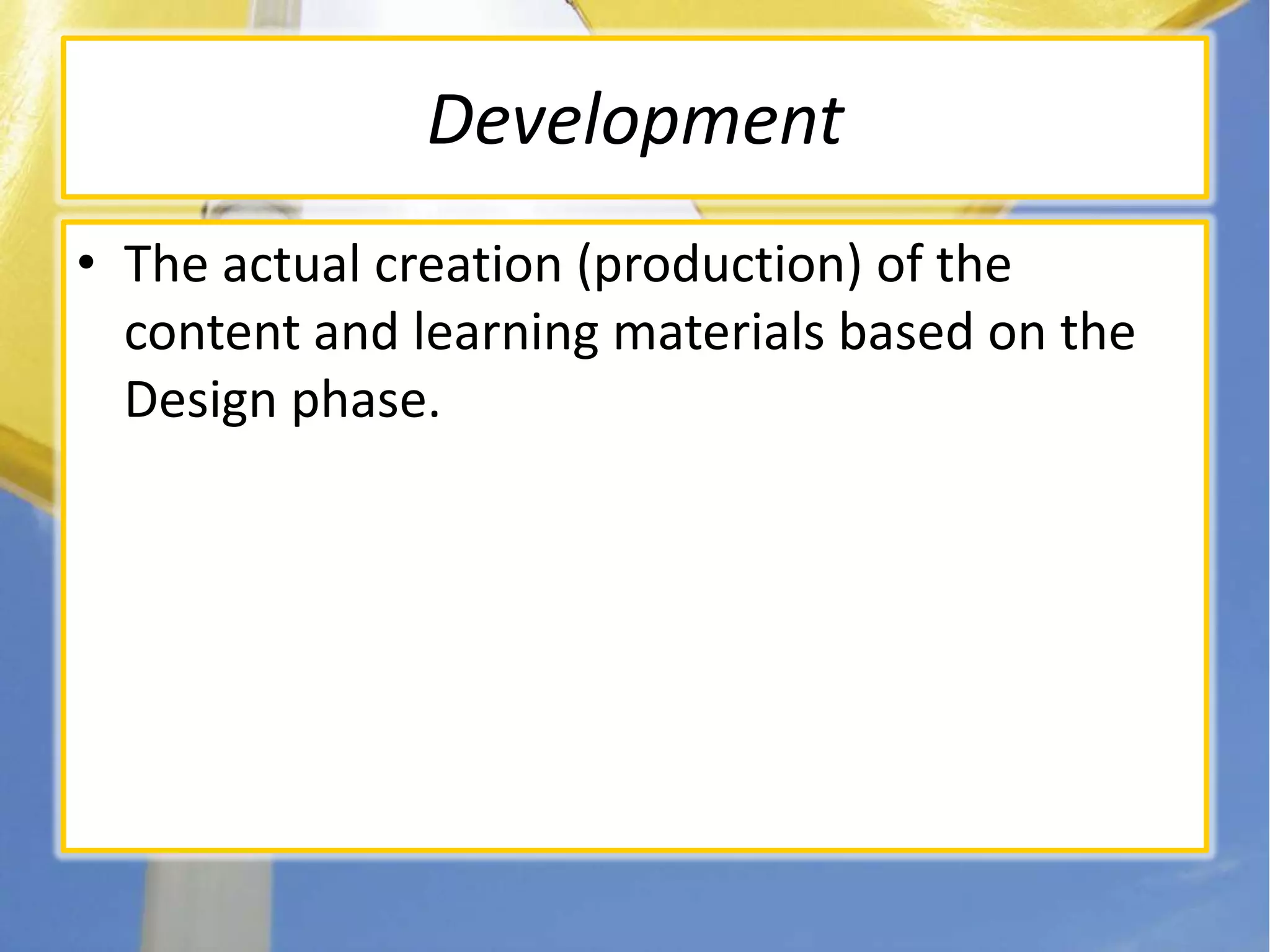 Development

• The actual creation (production) of the content and learning materials based on the Design phase.